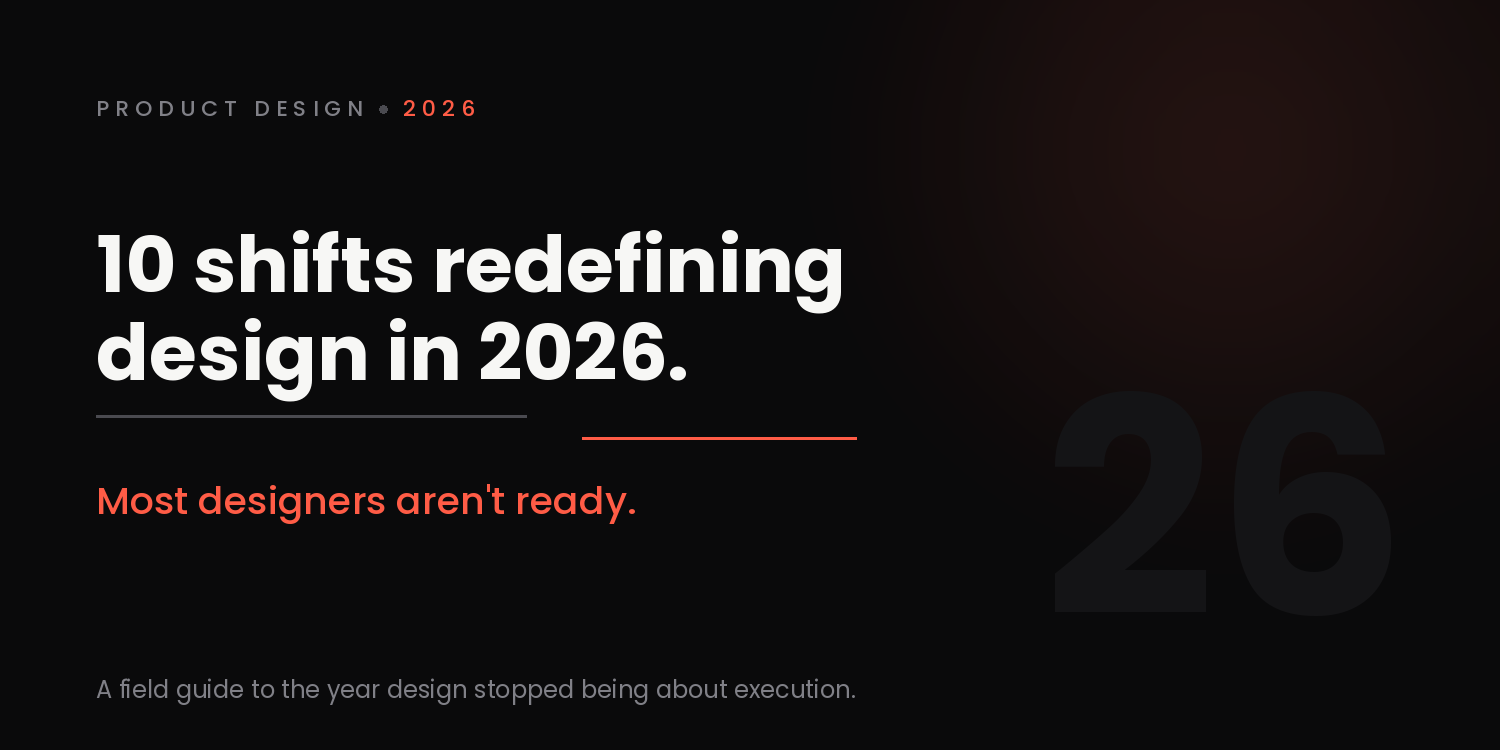 PRODUCT DESIGN • 2026

10 shifts redefining design in 2026.

Most designers aren't ready.

26

A field guide to the year design stopped being about execution.